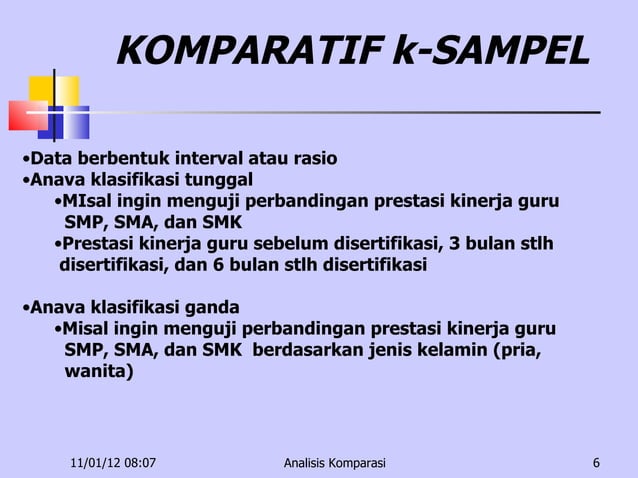 KOMPARATIF k-SAMPEL

•Data berbentuk interval atau rasio
•Anava klasifikasi tunggal
•MIsal ingin menguji perbandingan prestasi kinerja guru SMP, SMA, dan SMK
•Prestasi kinerja guru sebelum disertifikasi, 3 bulan stlh disertifikasi, dan 6 bulan stlh disertifikasi

•Anava klasifikasi ganda
•Misal ingin menguji perbandingan prestasi kinerja guru SMP, SMA, dan SMK berdasarkan jenis kelamin (pria, wanita)

11/01/12 08:07 Analisis Komparasi 6